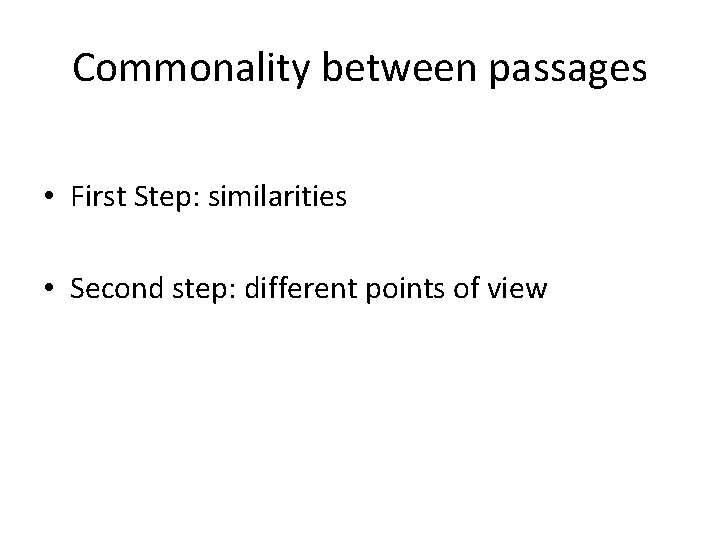 Commonality between passages

• First Step: similarities

• Second step: different points of view